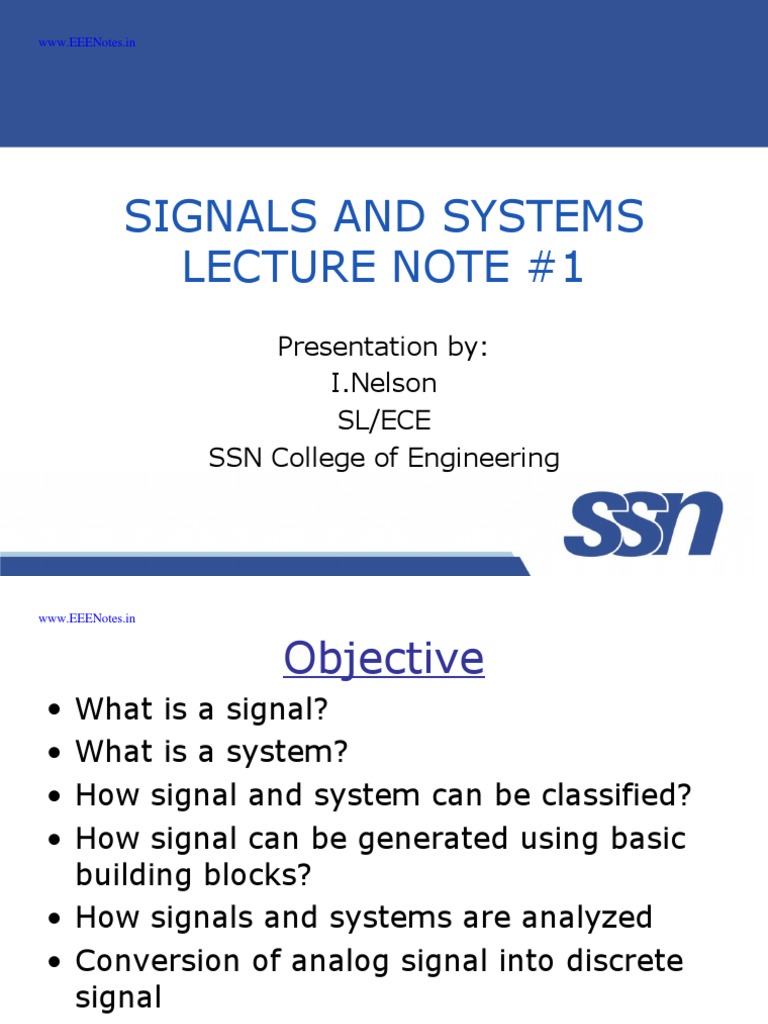 www.EEENotes.in

SIGNALS AND SYSTEMS LECTURE NOTE #1

Presentation by:
I.Nelson
SL/ECE
SSN College of Engineering

SSN

www.EEENotes.in

Objective

• What is a signal?
• What is a system?
• How signal and system can be classified?
• How signal can be generated using basic building blocks?
• How signals and systems are analyzed
• Conversion of analog signal into discrete signal